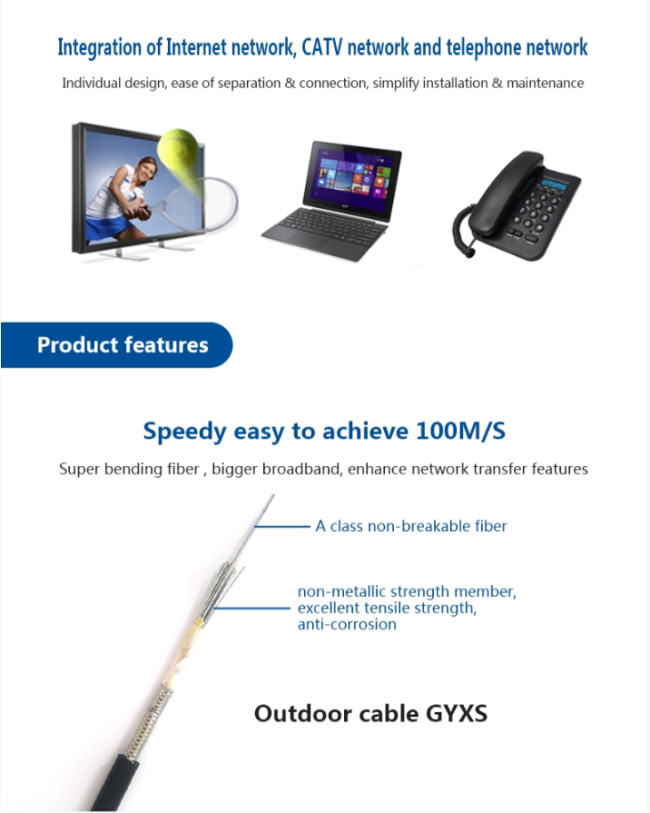 Integration of Internet network, CATV network and telephone network

Individual design, ease of separation & connection, simplify installation & maintenance

Product features

Speedy easy to achieve 100M/S

Super bending fiber , bigger broadband, enhance network transfer features

A class non-breakable fiber

non-metallic strength member, excellent tensile strength, anti-corrosion

Outdoor cable GYXS